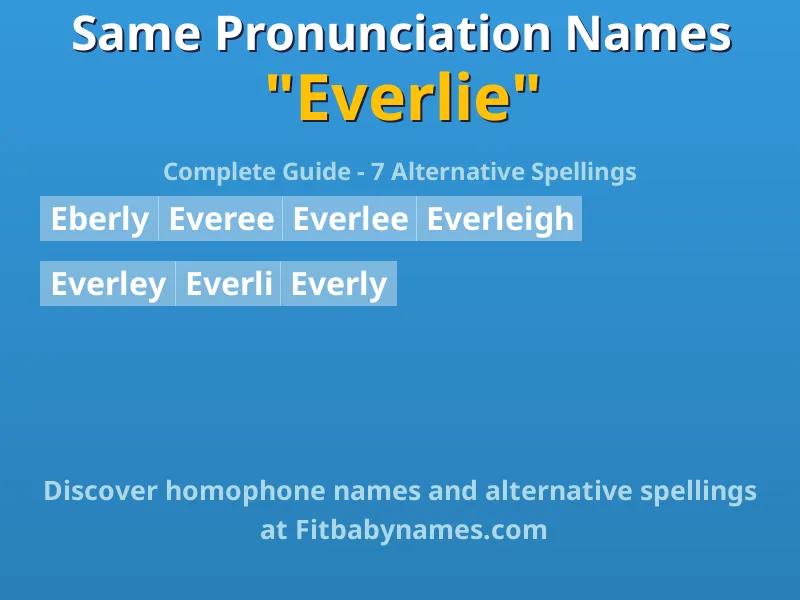 Same Pronunciation Names
"Everlie"

Complete Guide - 7 Alternative Spellings

Eberly Everee Everlee Everleigh

Everley Everli Everly

Discover homophone names and alternative spellings at Fitbabynames.com